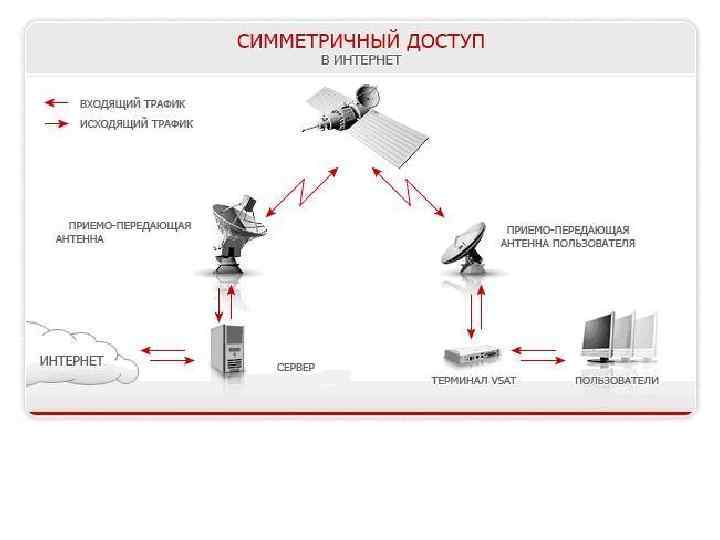 СИММЕТРИЧНЫЙ ДОСТУП
В ИНТЕРНЕТ

ВХОДЯЩИЙ ТРАФИК
ИСХОДЯЩИЙ ТРАФИК

ПРИЕМО-ПЕРЕДАЮЩАЯ АНТЕННА

ПРИЕМО-ПЕРЕДАЮЩАЯ АНТЕННА ПОЛЬЗОВАТЕЛЯ

ИНТЕРНЕТ

СЕРВЕР

ТЕРМИНАЛ VSAT

ПОЛЬЗОВАТЕЛИ